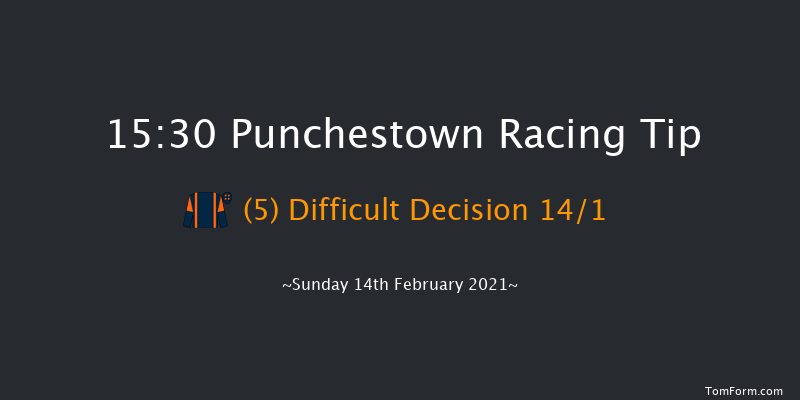 15:30 Punchestown Racing Tip

(5) Difficult Decision 14/1

~Sunday 14th February 2021~

TomForm.com